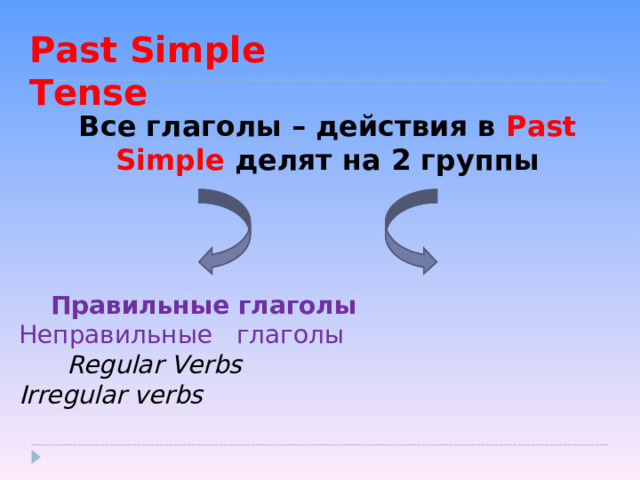 Past Simple Tense

Все глаголы – действия в Past Simple делят на 2 группы

Правильные глаголы
Неправильные глаголы
Regular Verbs
Irregular verbs